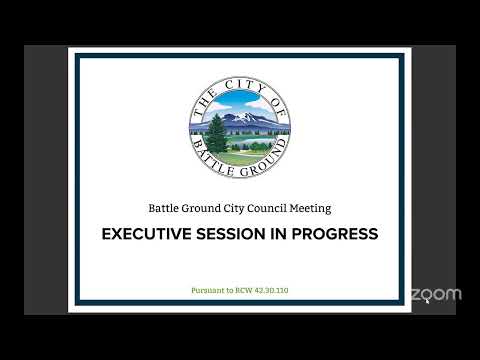 THE CITY OF
BATTLE GROUND

Battle Ground City Council Meeting

EXECUTIVE SESSION IN PROGRESS

Pursuant to RCW 42.30.110

zoom